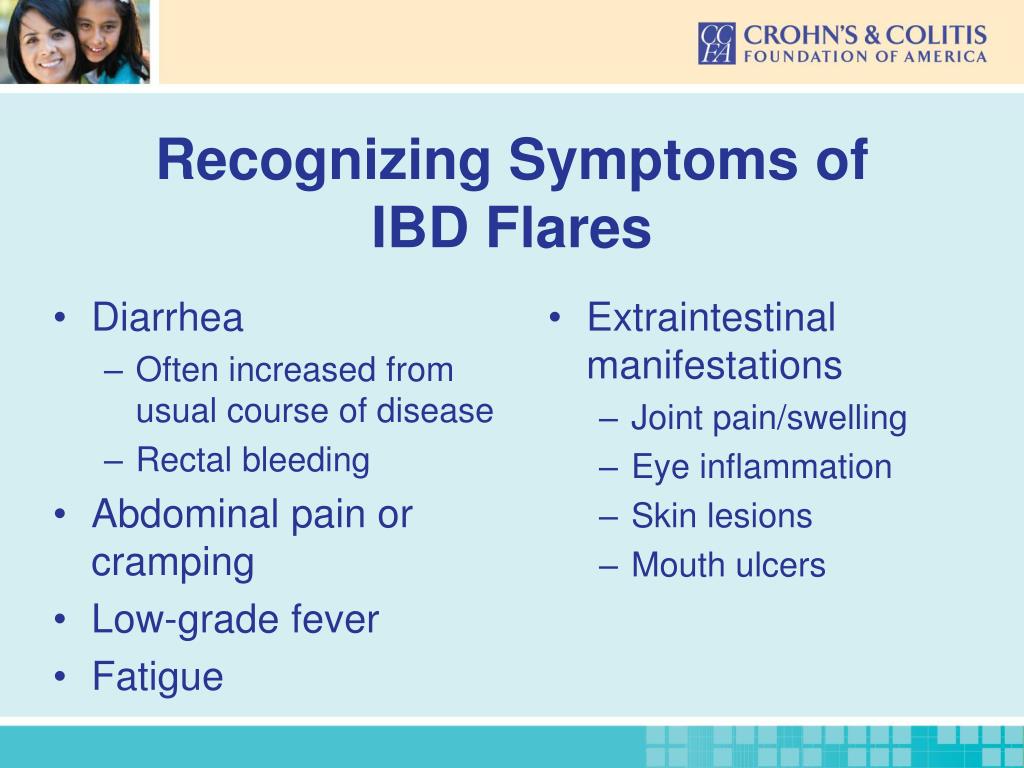 CCFA CROHN'S & COLITIS FOUNDATION OF AMERICA

Recognizing Symptoms of IBD Flares

• Diarrhea
– Often increased from usual course of disease
– Rectal bleeding
• Abdominal pain or cramping
• Low-grade fever
• Fatigue

• Extraintestinal manifestations
– Joint pain/swelling
– Eye inflammation
– Skin lesions
– Mouth ulcers